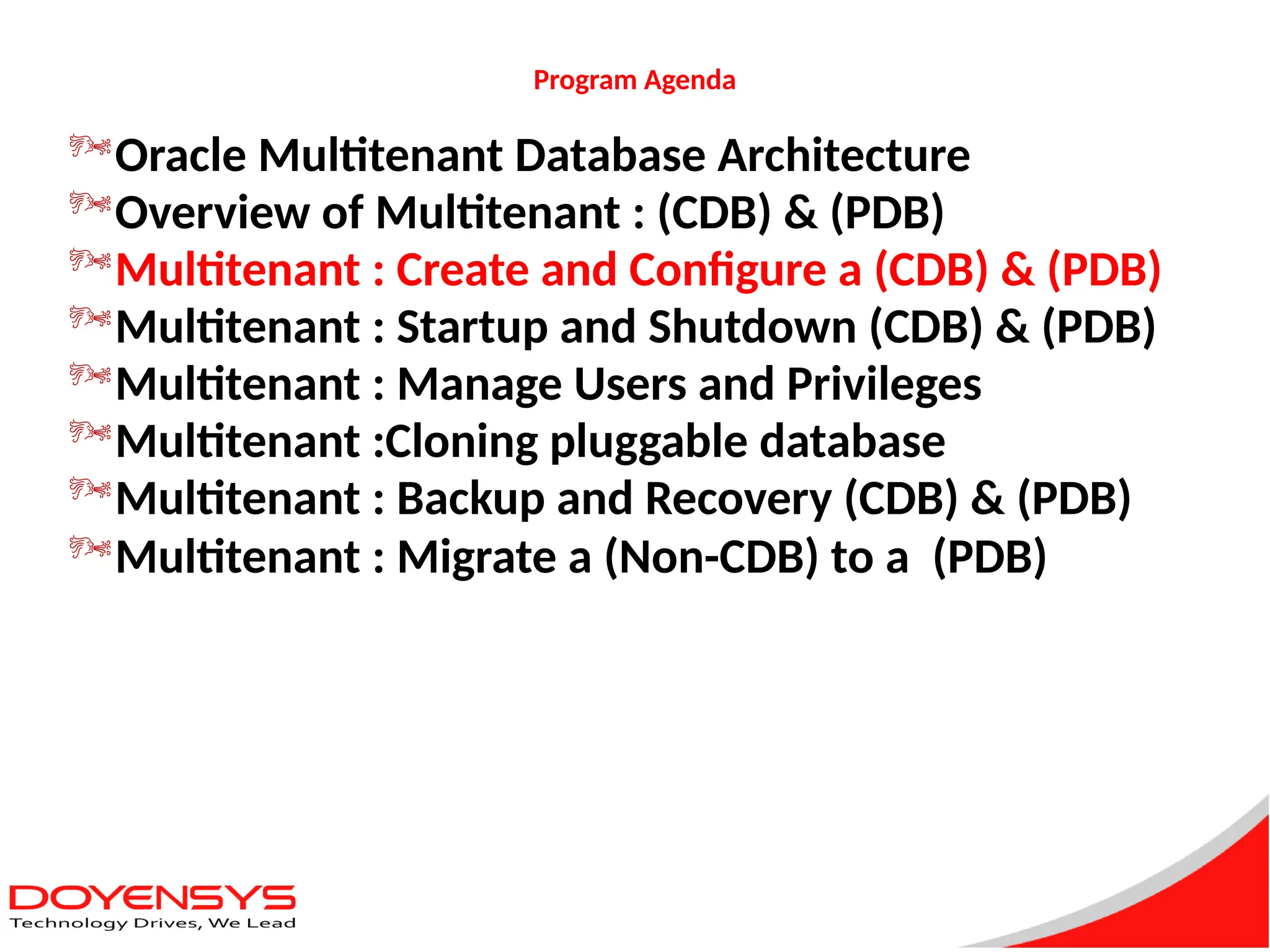 Program Agenda

Oracle Multitenant Database Architecture
Overview of Multitenant : (CDB) & (PDB)
Multitenant : Create and Configure a (CDB) & (PDB)
Multitenant : Startup and Shutdown (CDB) & (PDB)
Multitenant : Manage Users and Privileges
Multitenant :Cloning pluggable database
Multitenant : Backup and Recovery (CDB) & (PDB)
Multitenant : Migrate a (Non-CDB) to a (PDB)

DOYENSYS
Technology Drives, We Lead